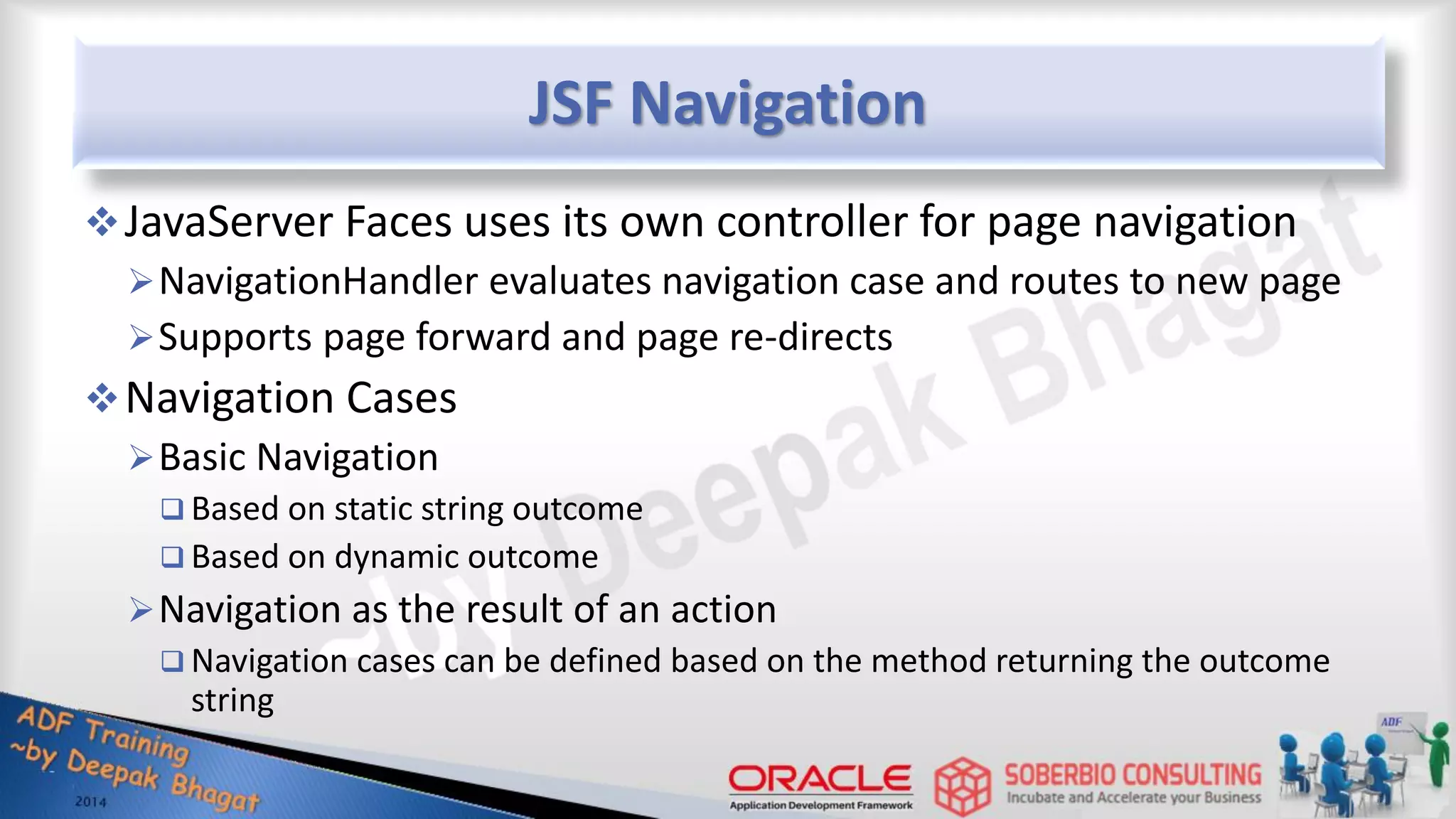 JSF Navigation

❖ JavaServer Faces uses its own controller for page navigation

➢ NavigationHandler evaluates navigation case and routes to new page

➢ Supports page forward and page re-directs

❖ Navigation Cases

➢ Basic Navigation

❑ Based on static string outcome

❑ Based on dynamic outcome

➢ Navigation as the result of an action

❑ Navigation cases can be defined based on the method returning the outcome string

~by Deepak Bhagat

ADF Training ~by Deepak Bhagat 2014

ORACLE Application Development Framework

SOBERBIO CONSULTING Incubate and Accelerate your Business

ADF